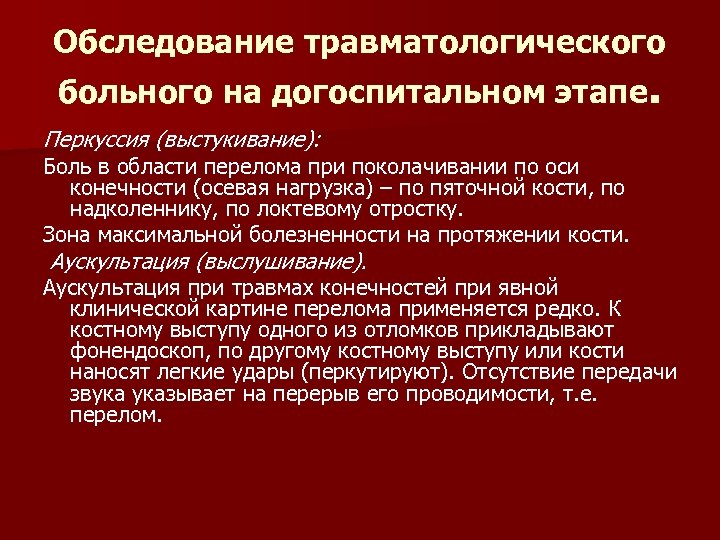 Обследование травматологического больного на догоспитальном этапе.

Перкуссия (выстукивание):

Боль в области перелома при поколачивании по оси конечности (осевая нагрузка) – по пяточной кости, по надколеннику, по локтевому отростку.

Зона максимальной болезненности на протяжении кости.

Аускультация (выслушивание).

Аускультация при травмах конечностей при явной клинической картине перелома применяется редко. К костному выступу одного из отломков прикладывают фонендоскоп, по другому костному выступу или кости наносят легкие удары (перкутируют). Отсутствие передачи звука указывает на перерыв его проводимости, т.е. перелом.